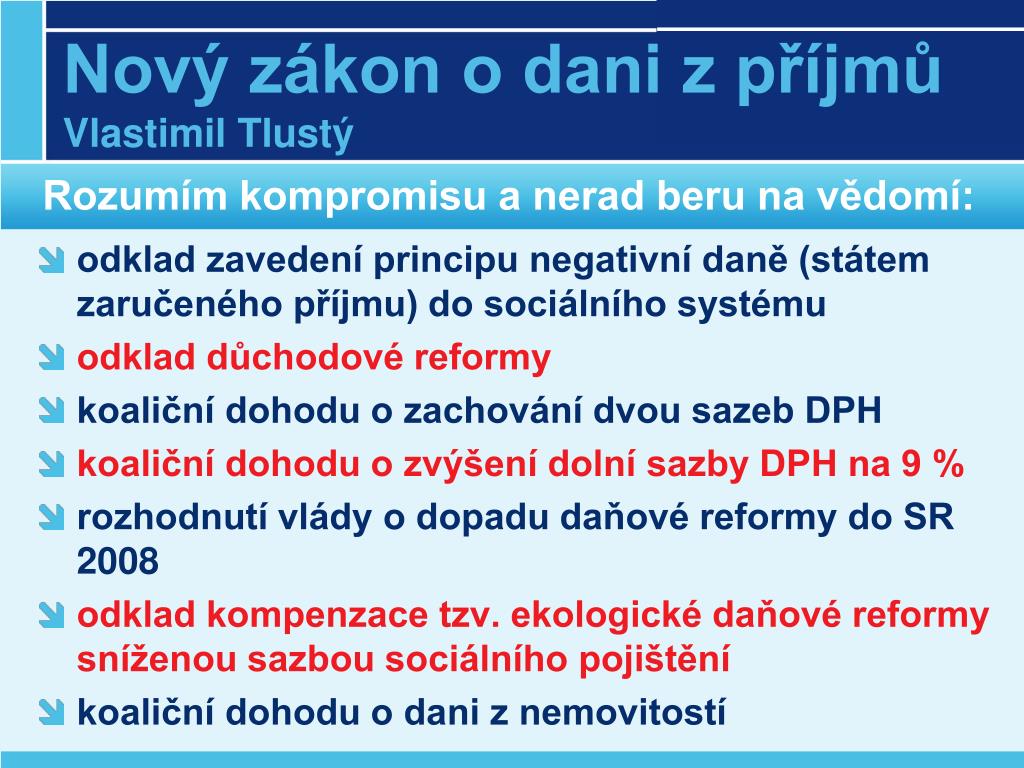 Nový zákon o dani z příjmů
Vlastimil Tlustý

Rozumím kompromisu a nerad beru na vědomí:

odklad zavedení principu negativní daně (státem zaručeného příjmu) do sociálního systému
odklad důchodové reformy
koaliční dohodu o zachování dvou sazeb DPH
koaliční dohodu o zvýšení dolní sazby DPH na 9 %
rozhodnutí vlády o dopadu daňové reformy do SR 2008
odklad kompenzace tzv. ekologické daňové reformy sníženou sazbou sociálního pojištění
koaliční dohodu o dani z nemovitostí